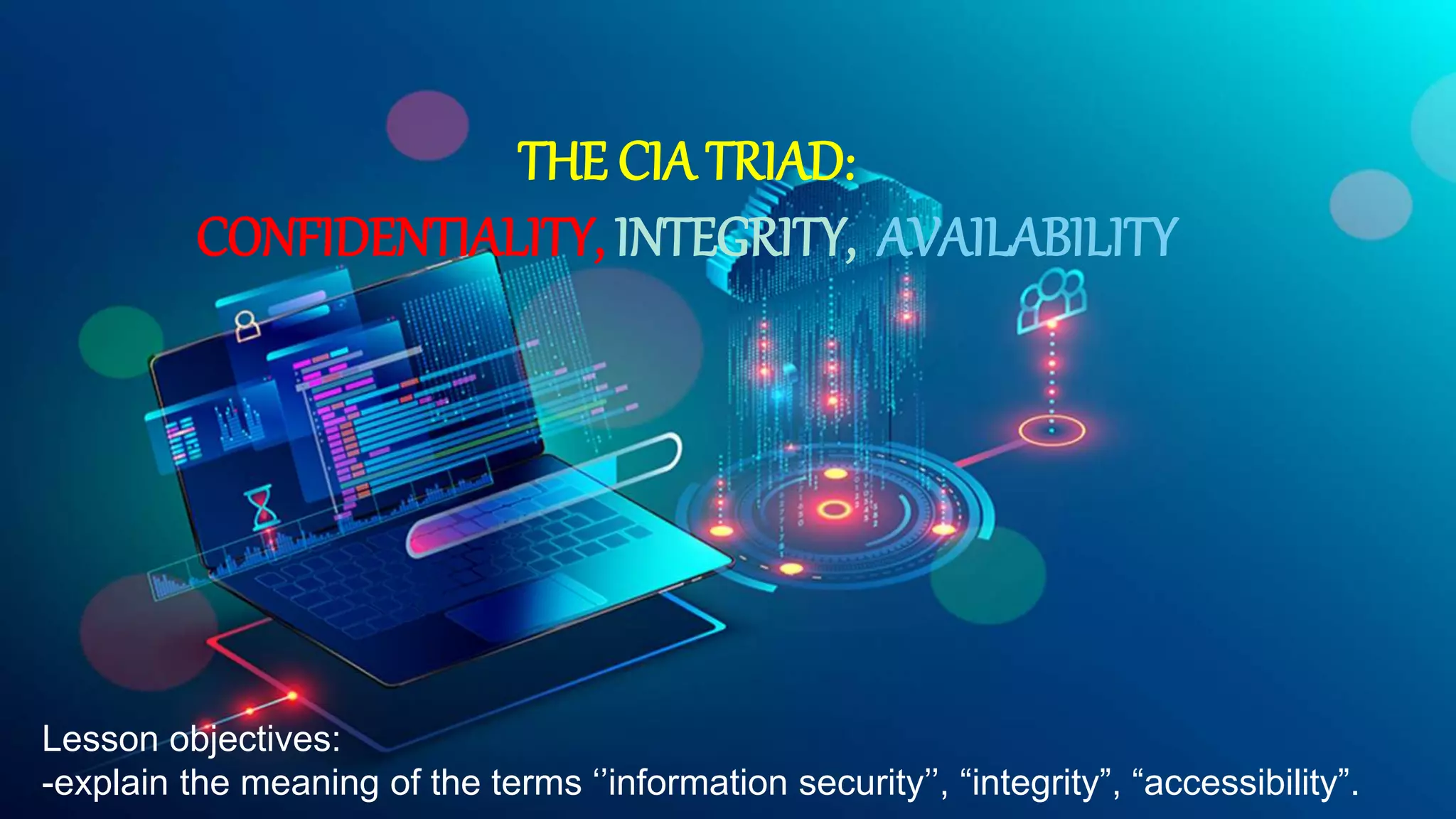 THE CIA TRIAD:
CONFIDENTIALITY, INTEGRITY, AVAILABILITY

Lesson objectives:
-explain the meaning of the terms ‘’information security’’, “integrity”, “accessibility”.